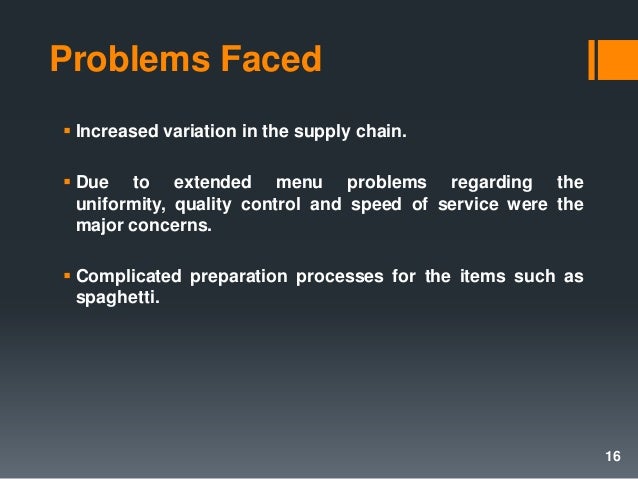 Problems Faced

▪ Increased variation in the supply chain.

▪ Due to extended menu problems regarding the uniformity, quality control and speed of service were the major concerns.

▪ Complicated preparation processes for the items such as spaghetti.

16